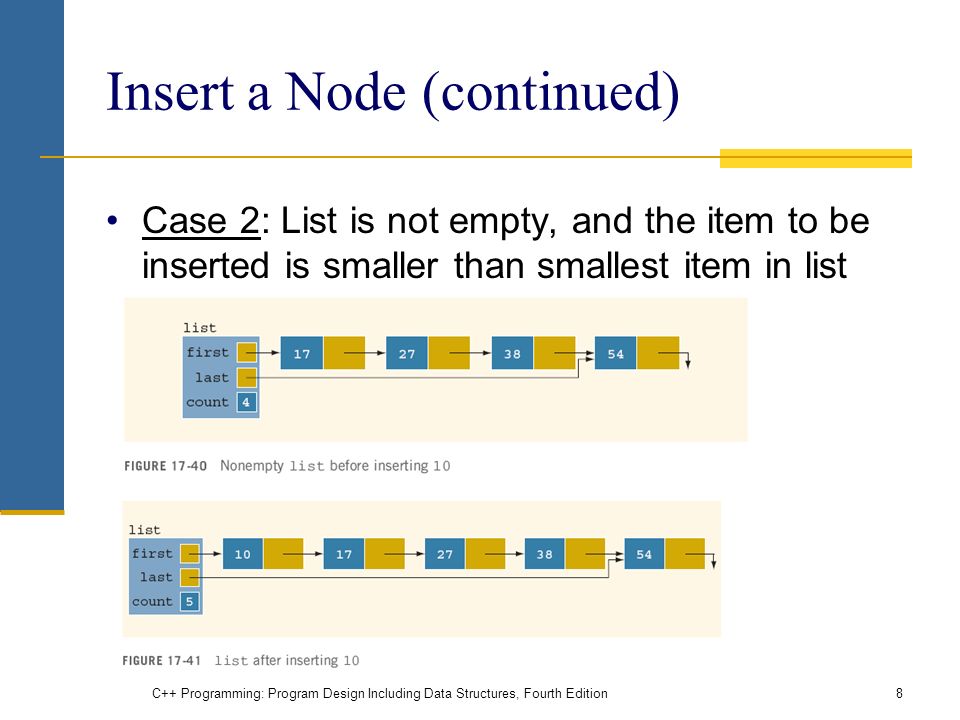 Insert a Node (continued)

• Case 2: List is not empty, and the item to be inserted is smaller than smallest item in list

list
first
last
count 4
17
27
38
54

FIGURE 17-40 Nonempty list before inserting 10

list
first
last
count 5
10
17
27
38
54

FIGURE 17-41 list after inserting 10

C++ Programming: Program Design Including Data Structures, Fourth Edition

8